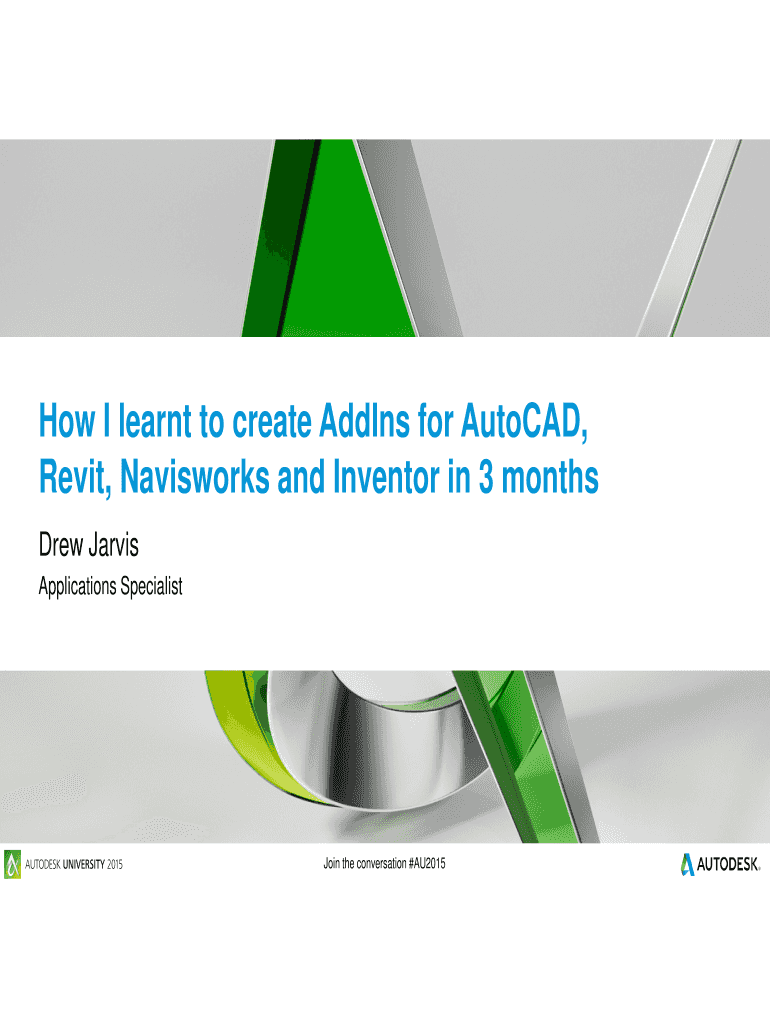 How I learnt to create AddIns for AutoCAD, Revit, Navisworks and Inventor in 3 months

Drew Jarvis

Applications Specialist

AUTODESK UNIVERSITY 2015

Join the conversation #AU2015

AUTODESK.